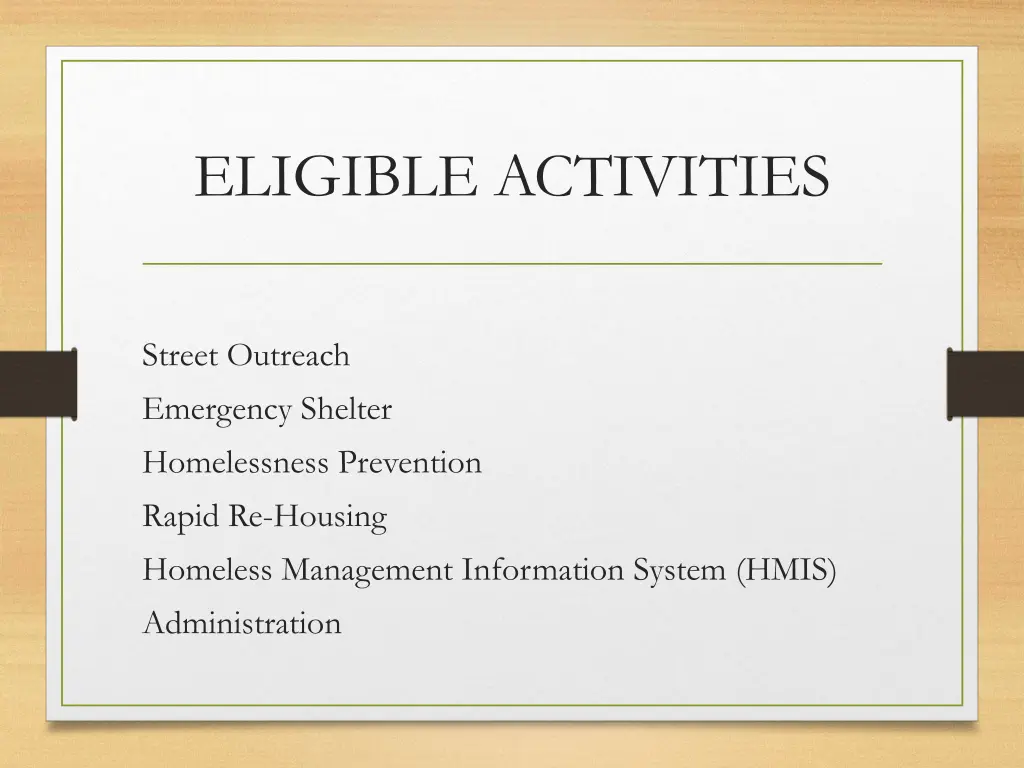 ELIGIBLE ACTIVITIES

Street Outreach
Emergency Shelter
Homelessness Prevention
Rapid Re-Housing
Homeless Management Information System (HMIS)
Administration